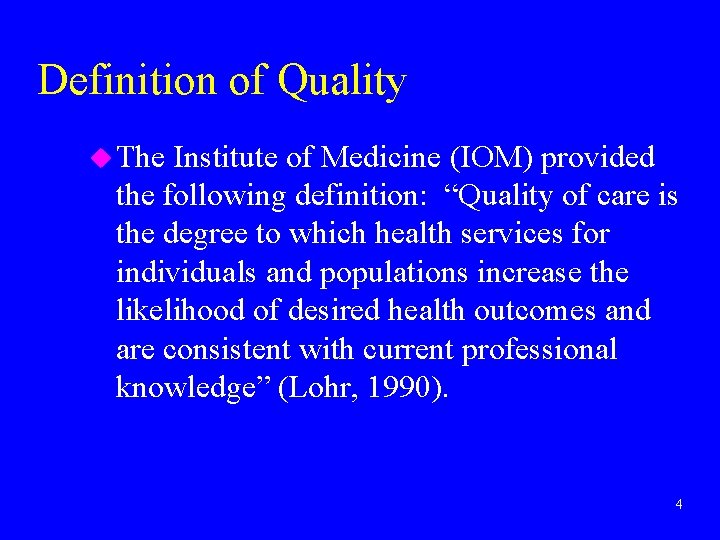 Definition of Quality

The Institute of Medicine (IOM) provided the following definition: “Quality of care is the degree to which health services for individuals and populations increase the likelihood of desired health outcomes and are consistent with current professional knowledge” (Lohr, 1990).

4